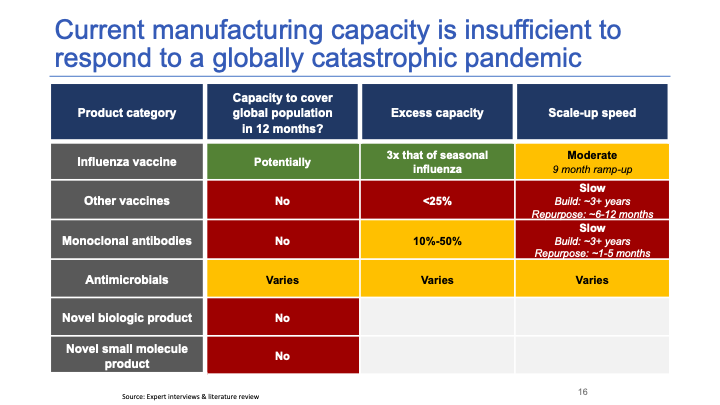 Current manufacturing capacity is insufficient to respond to a globally catastrophic pandemic

| Product category | Capacity to cover global population in 12 months? | Excess capacity | Scale-up speed |
|---|---|---|---|
| Influenza vaccine | Potentially | 3x that of seasonal influenza | Moderate 9 month ramp-up |
| Other vaccines | No | <25% | Slow Build: ~3+ years Repurpose: ~6-12 months |
| Monoclonal antibodies | No | 10%-50% | Slow Build: ~3+ years Repurpose: ~1-5 months |
| Antimicrobials | Varies | Varies | Varies |
| Novel biologic product | No | | |
| Novel small molecule product | No | | |

Source: Expert interviews & literature review

16